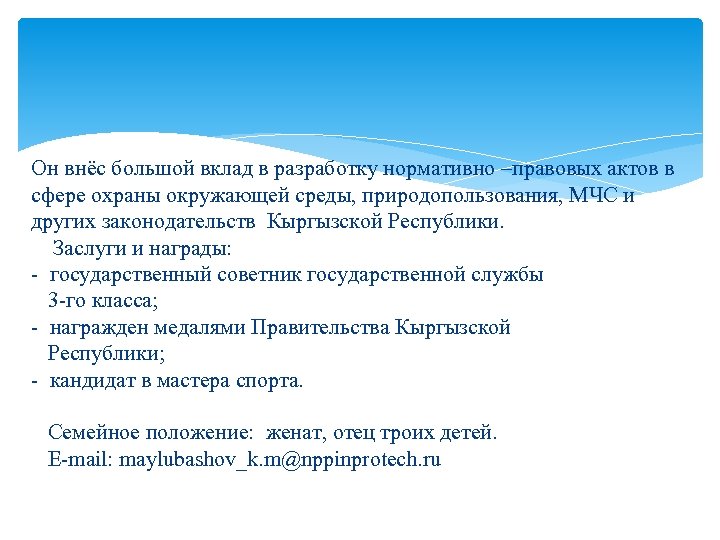 Он внёс большой вклад в разработку нормативно –правовых актов в сфере охраны окружающей среды, природопользования, МЧС и других законодательств  Кыргызской Республики.

Заслуги и награды:

- государственный советник государственной службы 3-го класса;
- награжден медалями Правительства Кыргызской Республики;
- кандидат в мастера спорта.

Семейное положение:  женат, отец троих детей.
E-mail: maylubashov_k.m@nppinprotech.ru